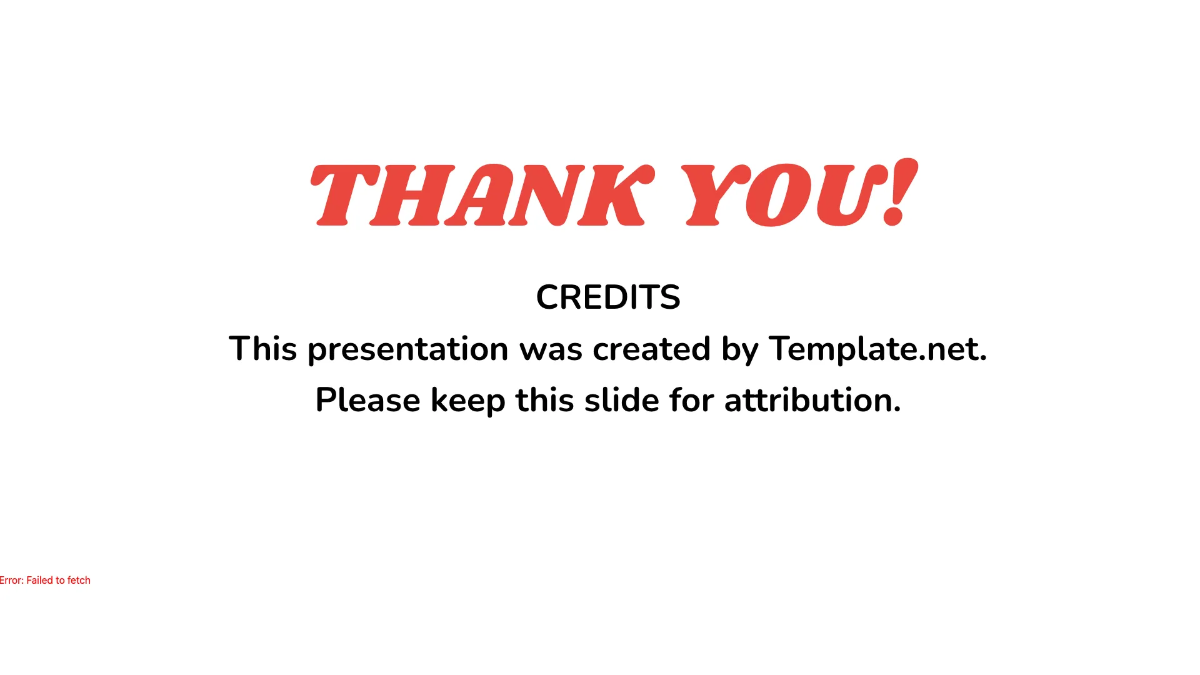 THANK YOU!

CREDITS
This presentation was created by Template.net.
Please keep this slide for attribution.

Error: Failed to fetch